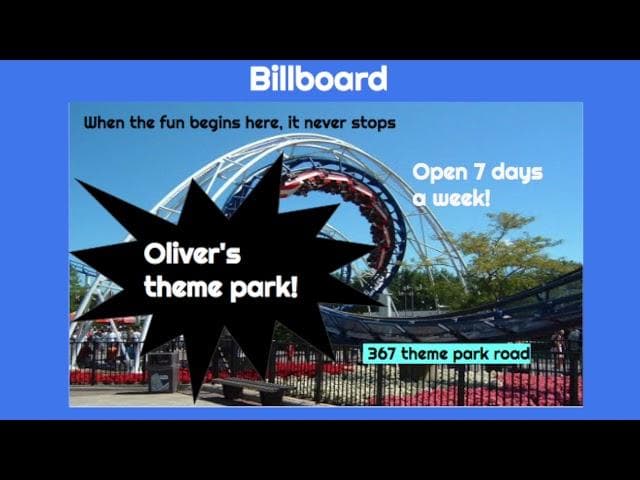 Billboard

When the fun begins here, it never stops

Open 7 days a week!

Oliver's theme park!

367 theme park road